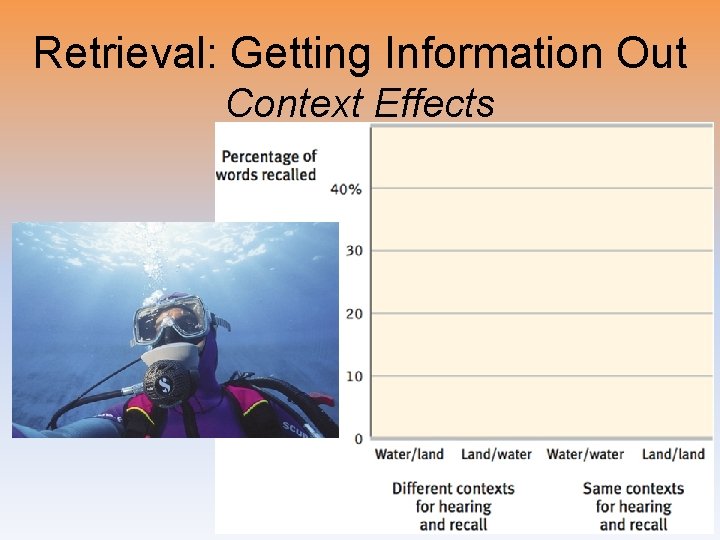 Retrieval: Getting Information Out
Context Effects

Percentage of words recalled

40%
30
20
10
0

Water/land
Land/water
Water/water
Land/land

Different contexts for hearing and recall

Same contexts for hearing and recall

S

SCUB